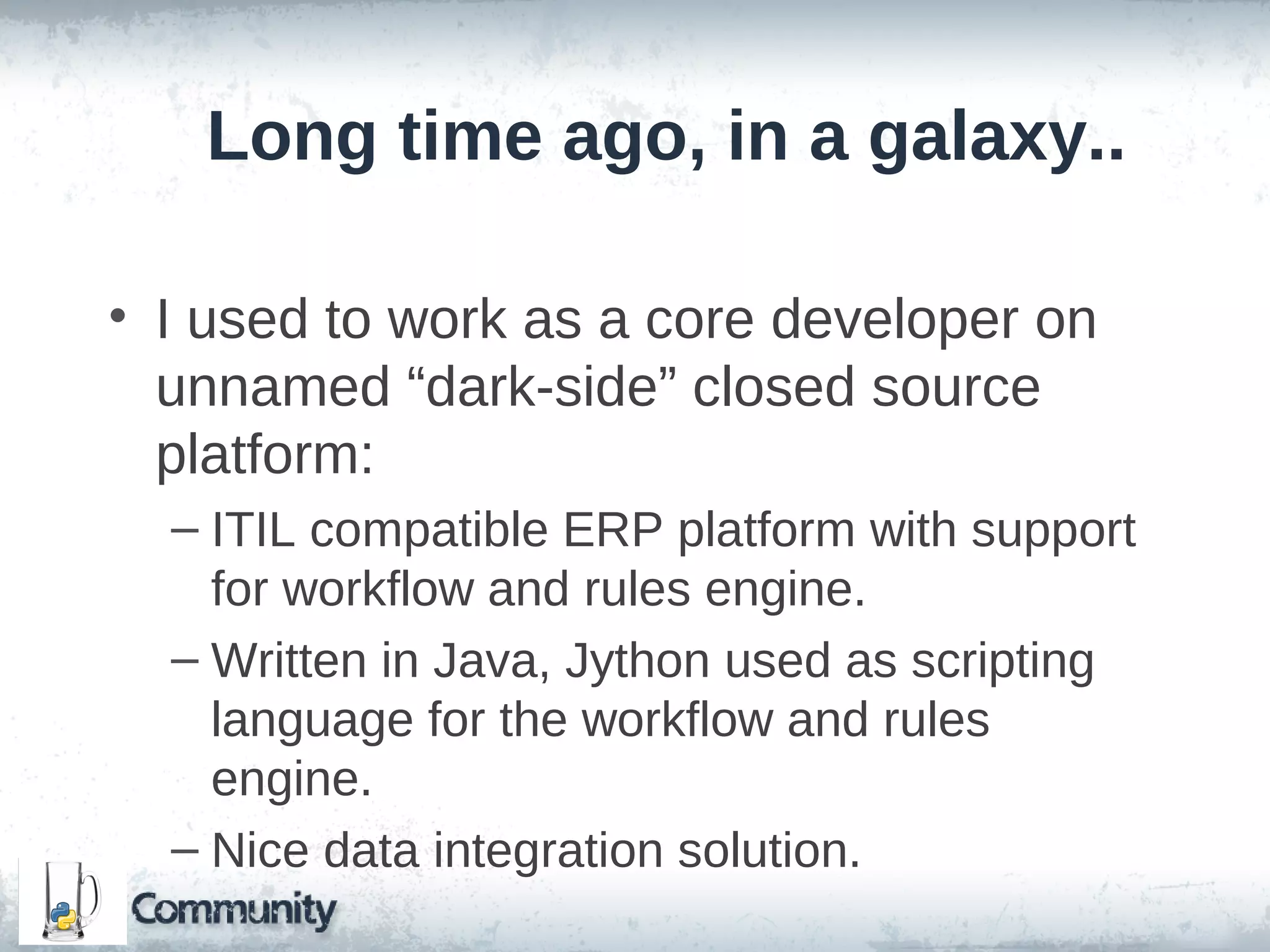 Long time ago, in a galaxy..

• I used to work as a core developer on unnamed “dark-side” closed source platform:

– ITIL compatible ERP platform with support for workflow and rules engine.

– Written in Java, Jython used as scripting language for the workflow and rules engine.

– Nice data integration solution.

Community